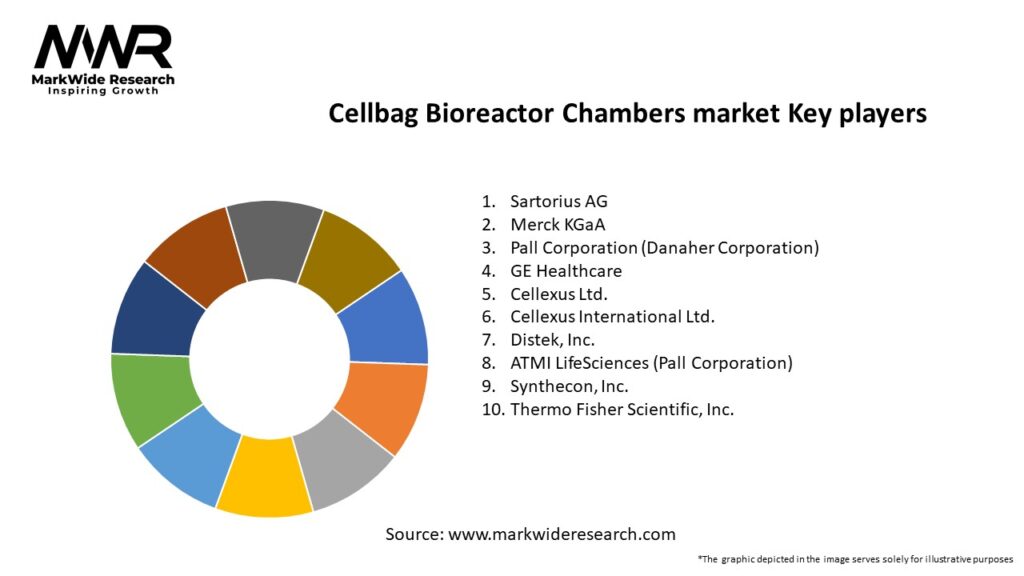 MWR
MarkWide Research
Inspiring Growth

Cellbag Bioreactor Chambers market Key players

1. Sartorius AG
2. Merck KGaA
3. Pall Corporation (Danaher Corporation)
4. GE Healthcare
5. Cellexus Ltd.
6. Cellexus International Ltd.
7. Distek, Inc.
8. ATMI LifeSciences (Pall Corporation)
9. Synthecon, Inc.
10. Thermo Fisher Scientific, Inc.

Source: www.markwideresearch.com

*The graphic depicted in the image serves solely for illustrative purposes